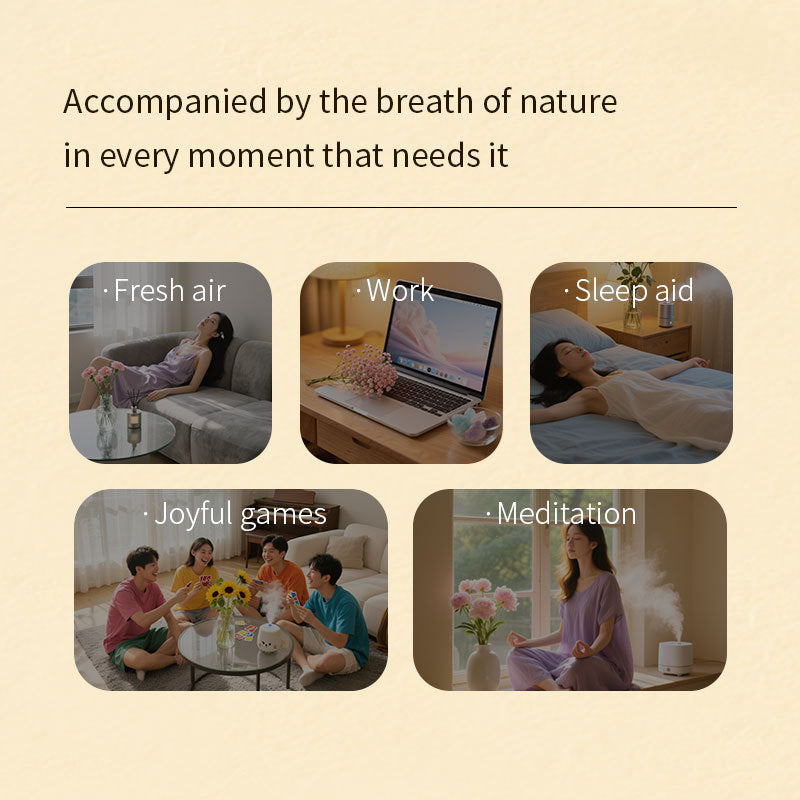 Accompanied by the breath of nature in every moment that needs it

· Fresh air

· Work

· Sleep aid

· Joyful games

· Meditation